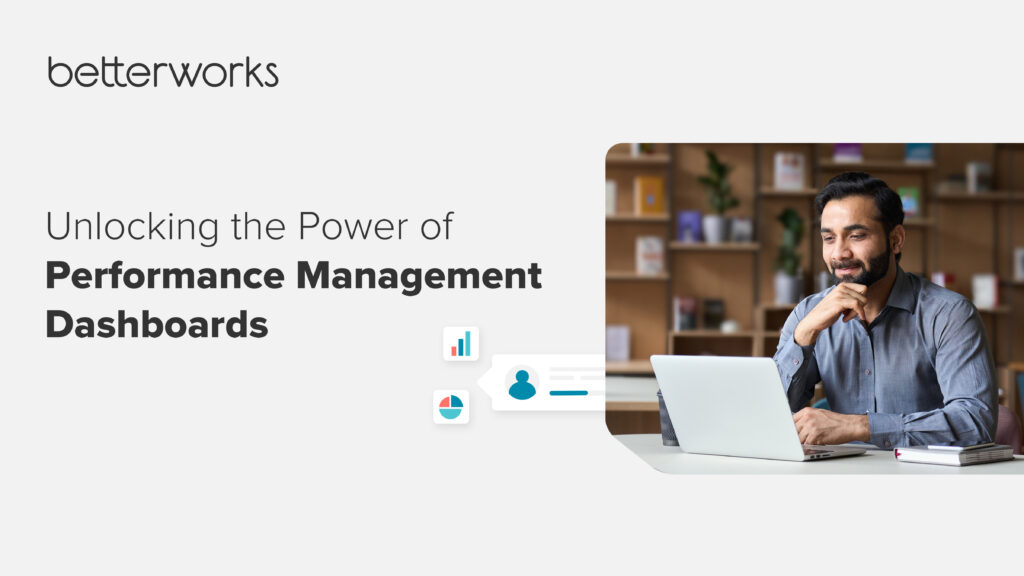 betterworks

Unlocking the Power of
Performance Management Dashboards